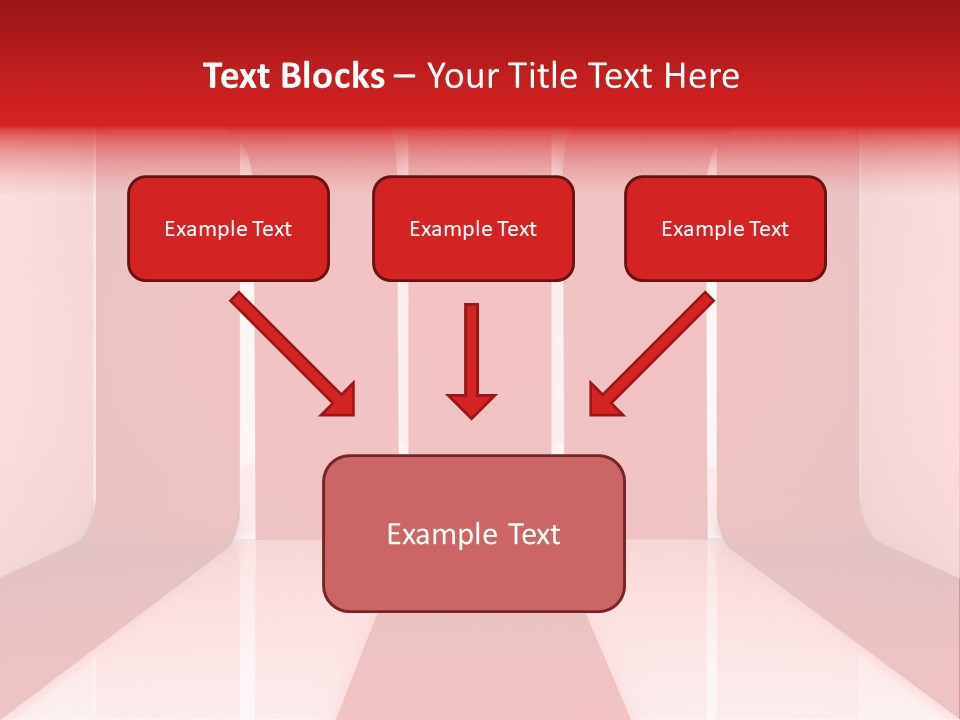 Text Blocks – Your Title Text Here

Example Text

Example Text

Example Text

Example Text